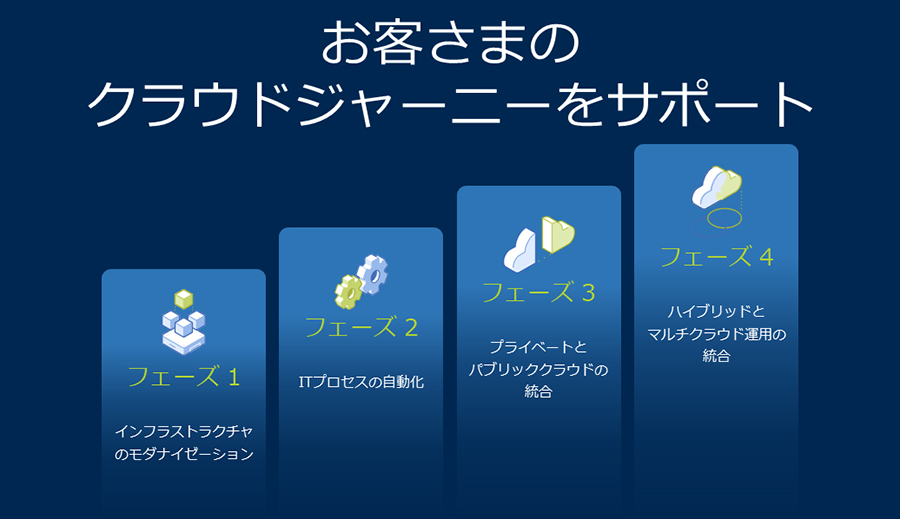 お客さまの
クラウドジャーニーをサポート

フェーズ 1

インフラストラクチャのモダナイゼーション

フェーズ 2

ITプロセスの自動化

フェーズ 3

プライベートとパブリッククラウドの統合

フェーズ 4

ハイブリッドとマルチクラウド運用の統合